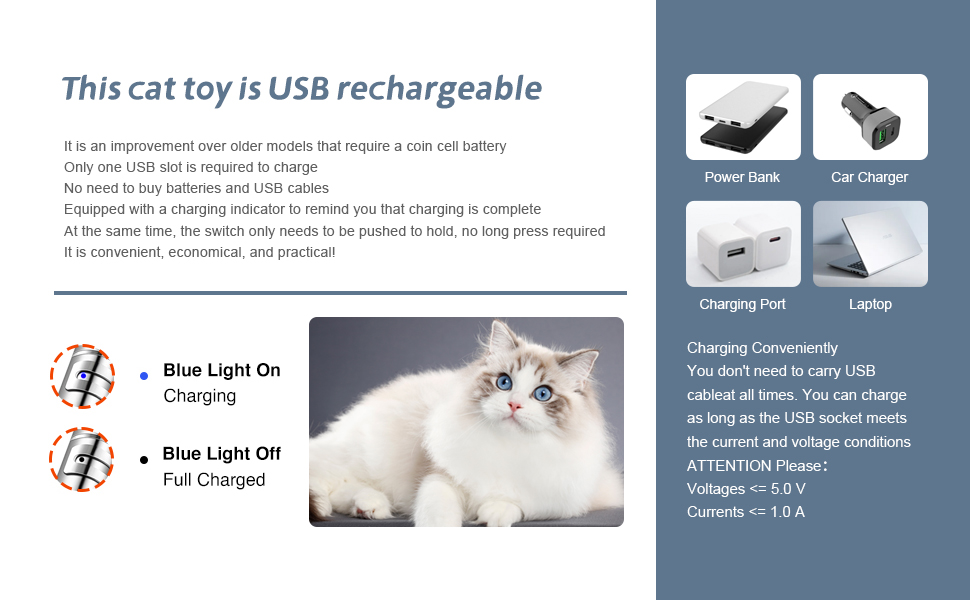 This cat toy is USB rechargeable

It is an improvement over older models that require a coin cell battery
Only one USB slot is required to charge
No need to buy batteries and USB cables
Equipped with a charging indicator to remind you that charging is complete
At the same time, the switch only needs to be pushed to hold, no long press required
It is convenient, economical, and practical!

Blue Light On
Charging

Blue Light Off
Full Charged

Power Bank

Car Charger

Charging Port

Laptop

Charging Conveniently
You don't need to carry USB cableat all times. You can charge as long as the USB socket meets the current and voltage conditions
ATTENTION Please:
Voltages <= 5.0 V
Currents <= 1.0 A